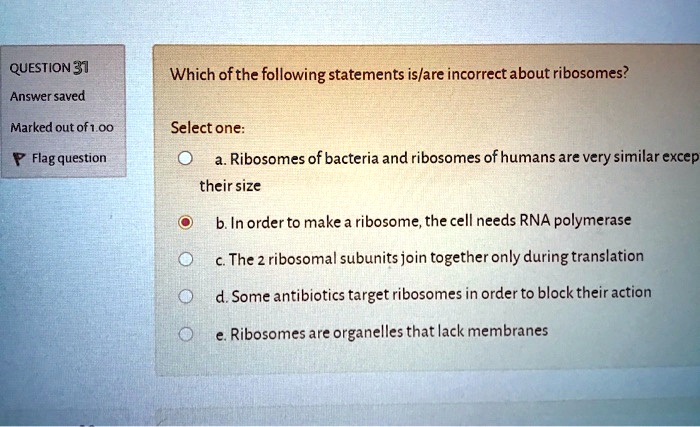 QUESTION 31
Answer saved
Marked out of 1.00
Flag question

Which of the following statements is/are incorrect about ribosomes?

Select one:

a. Ribosomes of bacteria and ribosomes of humans are very similar excep their size

b. In order to make a ribosome, the cell needs RNA polymerase

c. The 2 ribosomal subunits join together only during translation

d. Some antibiotics target ribosomes in order to block their action

e. Ribosomes are organelles that lack membranes